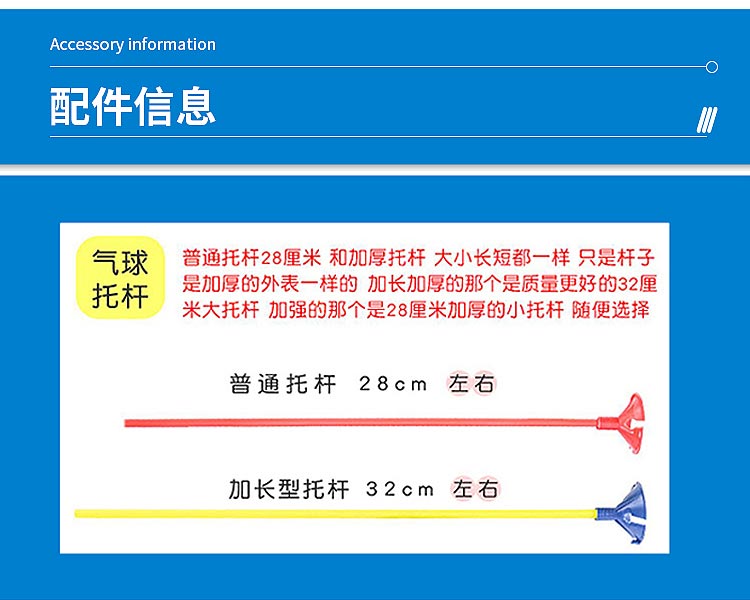 Accessory information

配件信息

气球托杆

普通托杆28厘米 和加厚托杆 大小长短都一样 只是杆子是加厚的外表一样的 加长加厚的那个是质量更好的32厘米大托杆 加强的那个是28厘米加厚的小托杆 随便选择

普通托杆 28cm 左右

加长型托杆 32cm 左右